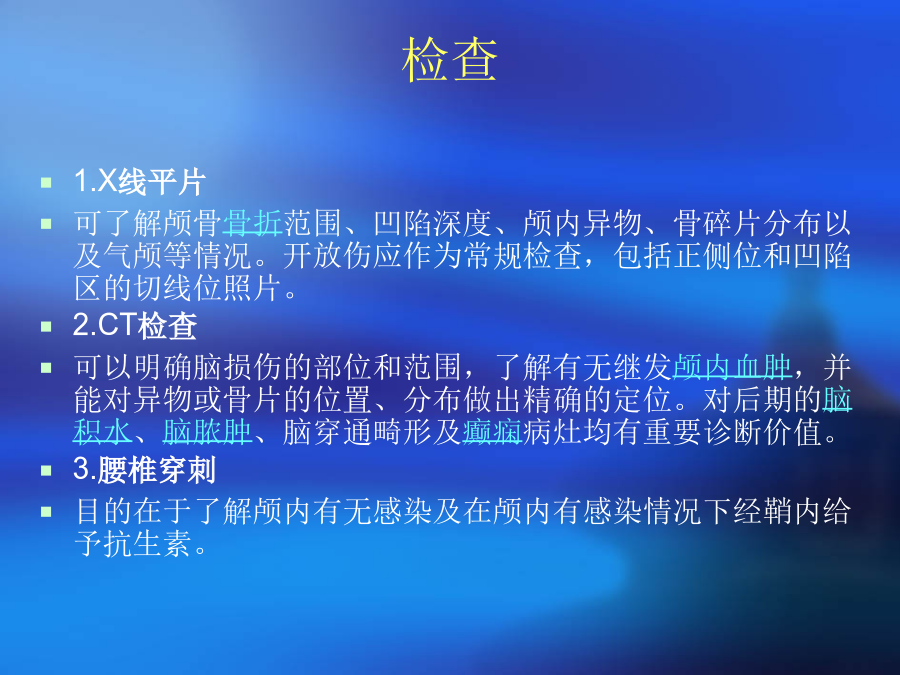 检查

1.X线平片

可了解颅骨骨折范围、凹陷深度、颅内异物、骨碎片分布以及气颅等情况。开放伤应作为常规检查，包括正侧位和凹陷区的切线位照片。

2.CT检查

可以明确脑损伤的部位和范围，了解有无继发颅内血肿，并能对异物或骨片的位置、分布做出精确的定位。对后期的脑积水、脑脓肿、脑穿通畸形及癫痫病灶均有重要诊断价值。

3.腰椎穿刺

目的在于了解颅内有无感染及在颅内有感染情况下经鞘内给予抗生素。